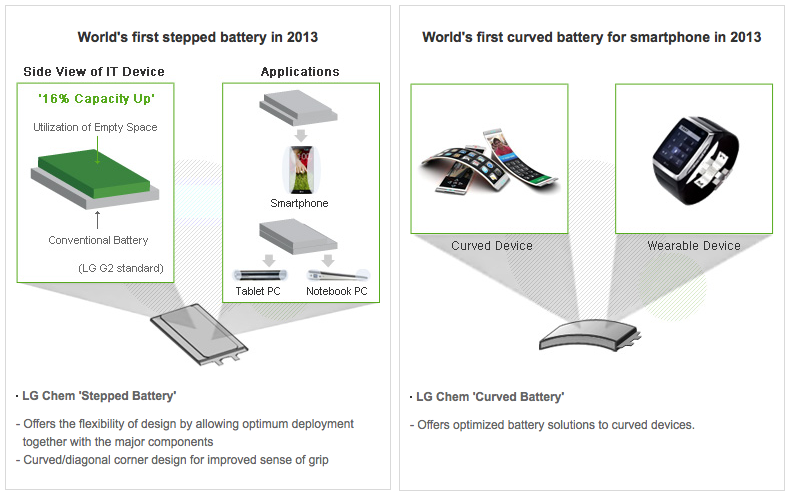 World's first stepped battery in 2013

Side View of IT Device

'16% Capacity Up'

Utilization of Empty Space

Conventional Battery

(LG G2 standard)

Applications

Smartphone

Tablet PC

Notebook PC

· LG Chem 'Stepped Battery'

- Offers the flexibility of design by allowing optimum deployment together with the major components
- Curved/diagonal corner design for improved sense of grip

World's first curved battery for smartphone in 2013

Curved Device

Wearable Device

· LG Chem 'Curved Battery'

- Offers optimized battery solutions to curved devices.